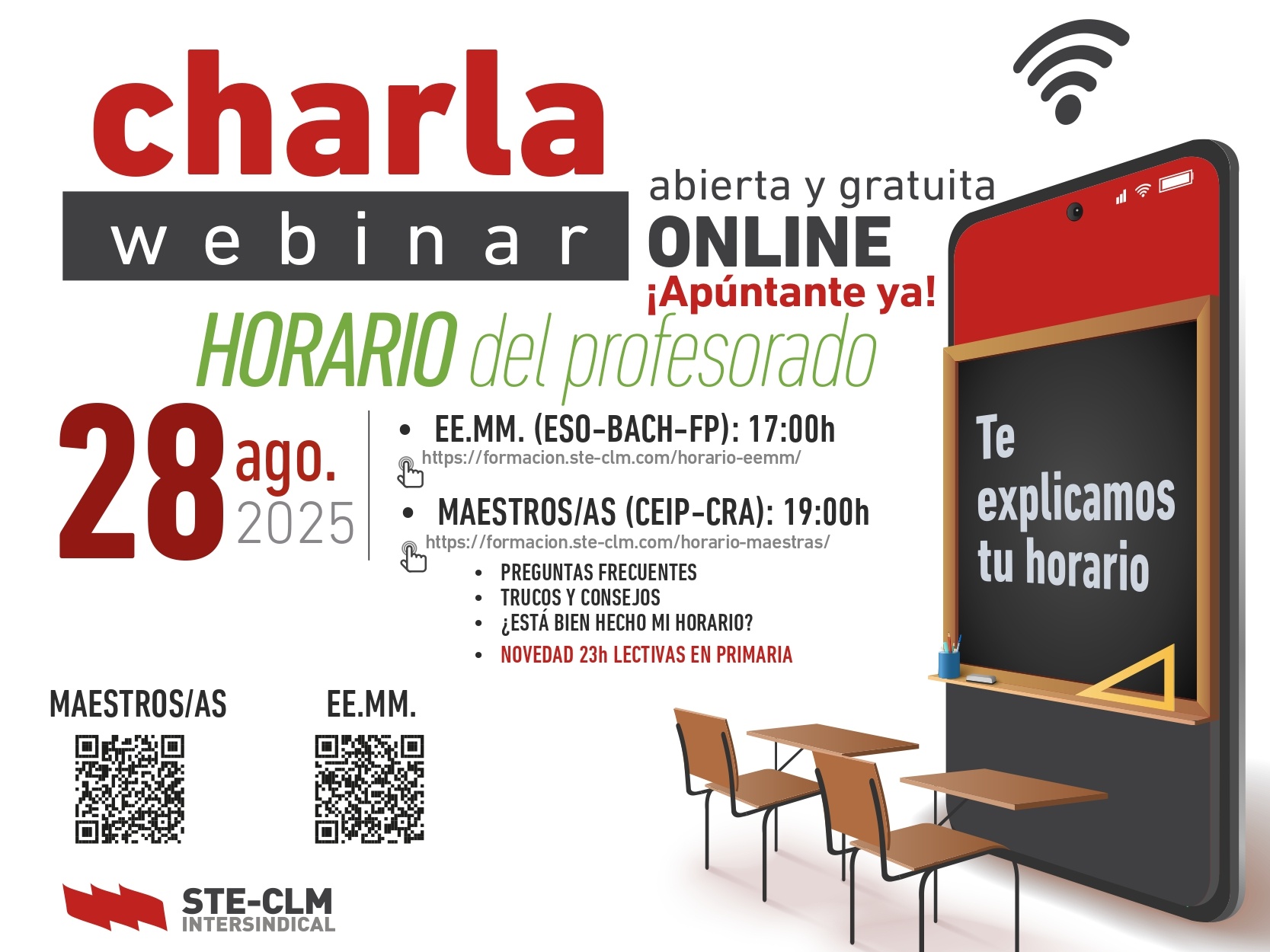 charla
webinar

abierta y gratuita
ONLINE
¡Apúntante ya!

HORARIO del profesorado

28 ago. 2025

• EE.MM. (ESO-BACH-FP): 17:00h
https://formacion.ste-clm.com/horario-eemm/
• MAESTROS/AS (CEIP-CRA): 19:00h
https://formacion.ste-clm.com/horario-maestras/
• PREGUNTAS FRECUENTES
• TRUCOS Y CONSEJOS
• ¿ESTÁ BIEN HECHO MI HORARIO?
• NOVEDAD 23h LECTIVAS EN PRIMARIA

Te explicamos tu horario

MAESTROS/AS

EE.MM.

STE-CLM
INTERSINDICAL